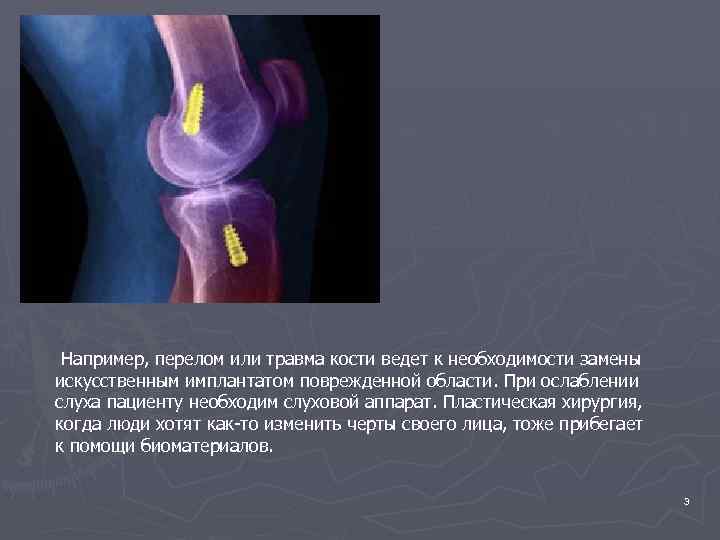 Например, перелом или травма кости ведет к необходимости замены искусственным имплантатом поврежденной области. При ослаблении слуха пациенту необходим слуховой аппарат. Пластическая хирургия, когда люди хотят как-то изменить черты своего лица, тоже прибегает к помощи биоматериалов.

3